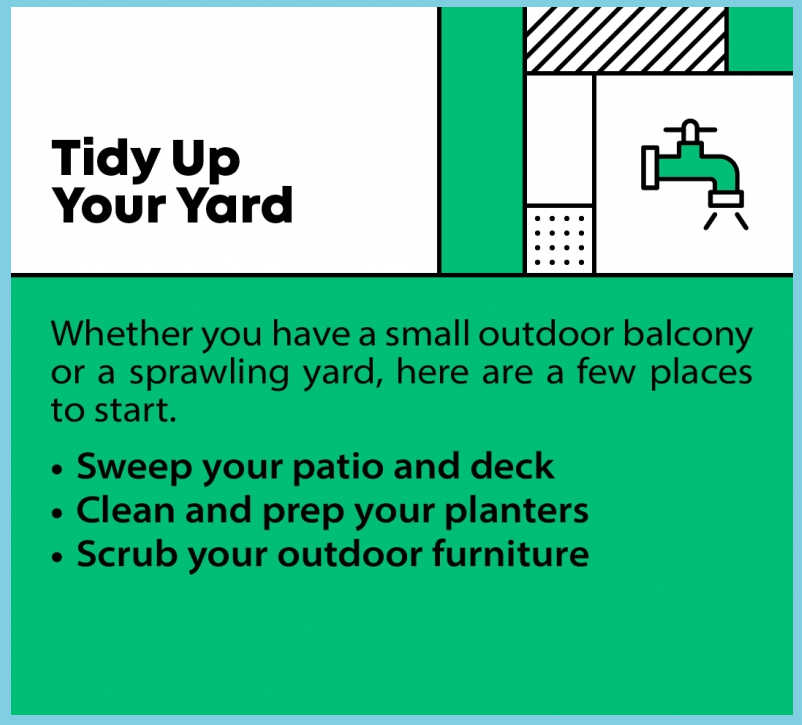 Tidy Up Your Yard

Whether you have a small outdoor balcony or a sprawling yard, here are a few places to start.

• Sweep your patio and deck
• Clean and prep your planters
• Scrub your outdoor furniture